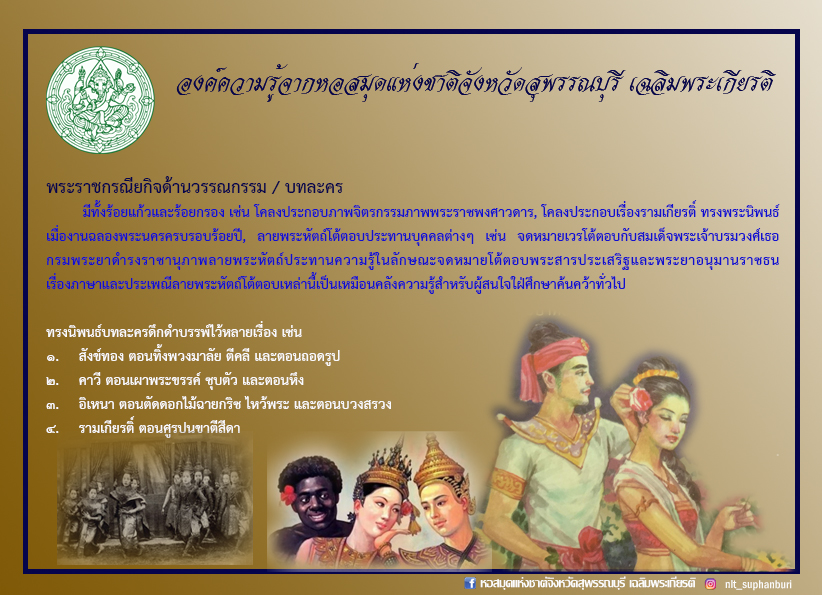 องค์ความรู้จากหอสมุดแห่งชาติจังหวัดสุพรรณบุรี เฉลิมพระเกียรติ

พระราชกรณียกิจด้านวรรณกรรม / บทละคร

มีทั้งร้อยแก้วและร้อยกรอง เช่น โคลงประกอบภาพจิตรกรรมภาพพระราชพงศาวดาร, โคลงประกอบเรื่องรามเกียรติ์ ทรงพระนิพนธ์เมื่องานฉลองพระนครครบรอบร้อยปี, ลายพระหัตถ์โต้ตอบประทานบุคคลต่างๆ เช่น จดหมายเวรโต้ตอบกับสมเด็จพระเจ้าบรมวงศ์เธอ กรมพระยาดำรงราชานุภาพลายพระหัตถ์ประทานความรู้ในลักษณะจดหมายโต้ตอบพระสารประเสริฐและพระยาอนุมานราชธน เรื่องภาษาและประเพณีลายพระหัตถ์โต้ตอบเหล่านี้เป็นเหมือนคลังความรู้สำหรับผู้สนใจใฝ่ศึกษาค้นคว้าทั่วไป

ทรงนิพนธ์บทละครดึกดำบรรพ์ไว้หลายเรื่อง เช่น
๑. สังข์ทอง ตอนทิ้งพวงมาลัย ตีคลี และตอนถอดรูป
๒. คาวี ตอนเผาพระขรรค์ ชุบตัว และตอนหึง
๓. อิเหนา ตอนตัดดอกไม้ฉายกริช ไหว้พระ และตอนบวงสรวง
๔. รามเกียรติ์ ตอนศูรปนขาตีสีดา

หอสมุดแห่งชาติจังหวัดสุพรรณบุรี เฉลิมพระเกียรติ nlt_suphanburi